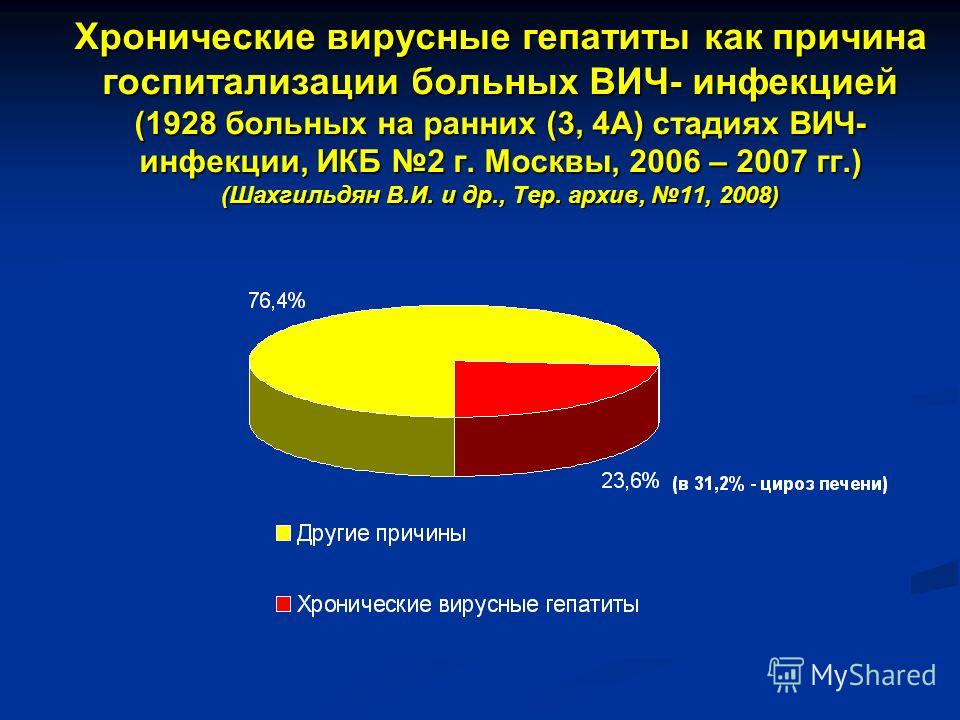 Хронические вирусные гепатиты как причина госпитализации больных ВИЧ- инфекцией (1928 больных на ранних (3, 4А) стадиях ВИЧ-инфекции, ИКБ №2 г. Москвы, 2006 – 2007 гг.) (Шахгильдян В.И. и др., Тер. архив, №11, 2008)

76,4%

23,6% (в 31,2% - цироз печени)

Другие причины

Хронические вирусные гепатиты

MyShared